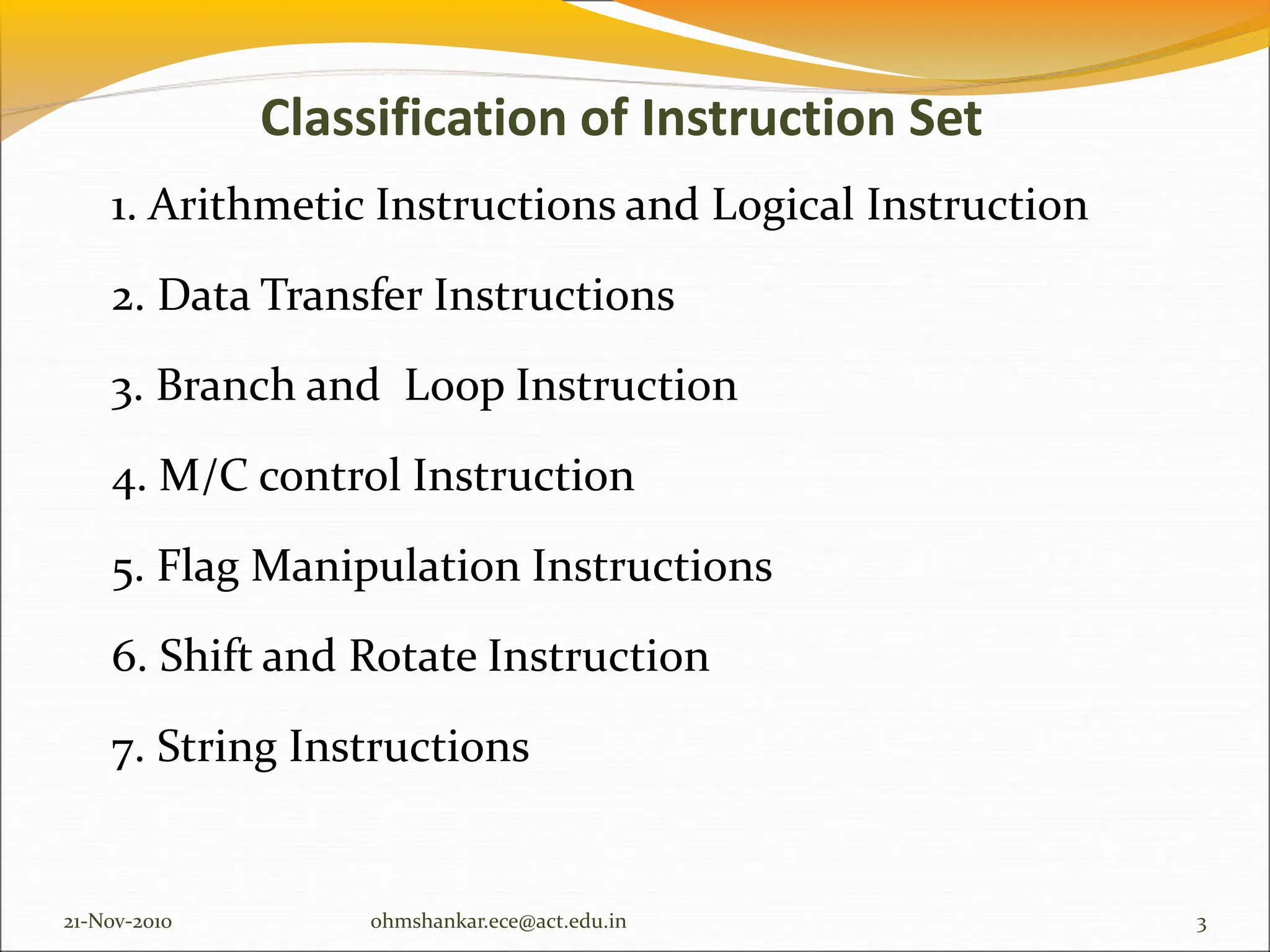 Classification of Instruction Set

1. Arithmetic Instructions and Logical Instruction

2. Data Transfer Instructions

3. Branch and Loop Instruction

4. M/C control Instruction

5. Flag Manipulation Instructions

6. Shift and Rotate Instruction

7. String Instructions

21-Nov-2010 ohmshankar.ece@act.edu.in 3